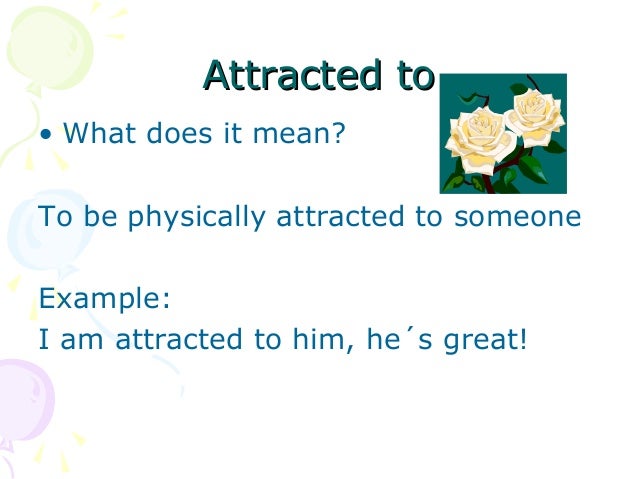 Attracted to

• What does it mean?

To be physically attracted to someone

Example:
I am attracted to him, he´s great!